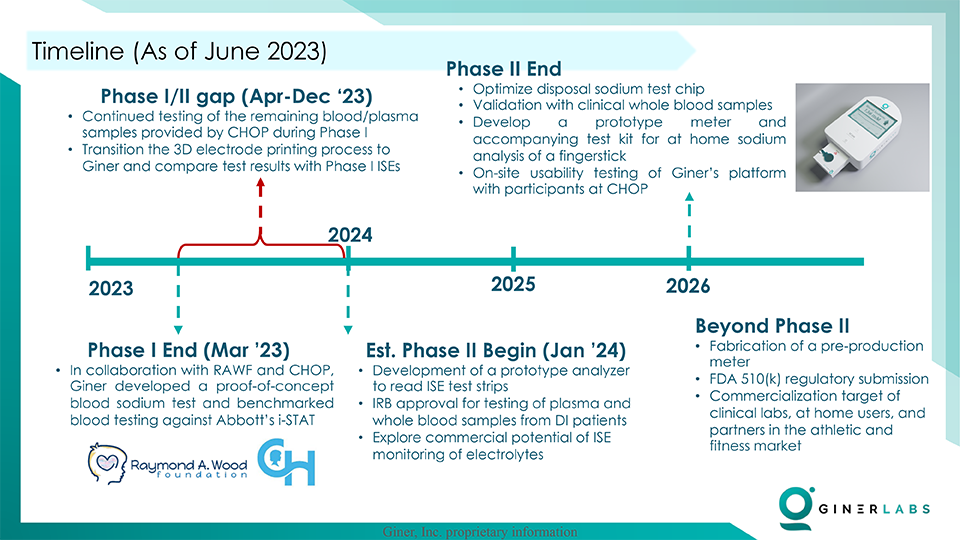 Timeline (As of June 2023)

Phase I/II gap (Apr-Dec '23)
• Continued testing of the remaining blood/plasma samples provided by CHOP during Phase I
• Transition the 3D electrode printing process to Giner and compare test results with Phase I ISEs

Phase II End
• Optimize disposal sodium test chip
• Validation with clinical whole blood samples
• Develop a prototype meter and accompanying test kit for at home sodium analysis of a fingerstick
• On-site usability testing of Giner's platform with participants at CHOP

2023

2024

2025

2026

Phase I End (Mar '23)
• In collaboration with RAWF and CHOP, Giner developed a proof-of-concept blood sodium test and benchmarked blood testing against Abbott's i-STAT

Raymond A. Wood foundation

CH

Est. Phase II Begin (Jan '24)
• Development of a prototype analyzer to read ISE test strips
• IRB approval for testing of plasma and whole blood samples from DI patients
• Explore commercial potential of ISE monitoring of electrolytes

Beyond Phase II
• Fabrication of a pre-production meter
• FDA 510(k) regulatory submission
• Commercialization target of clinical labs, at home users, and partners in the athletic and fitness market

GINERLABS

Giner, Inc. proprietary information